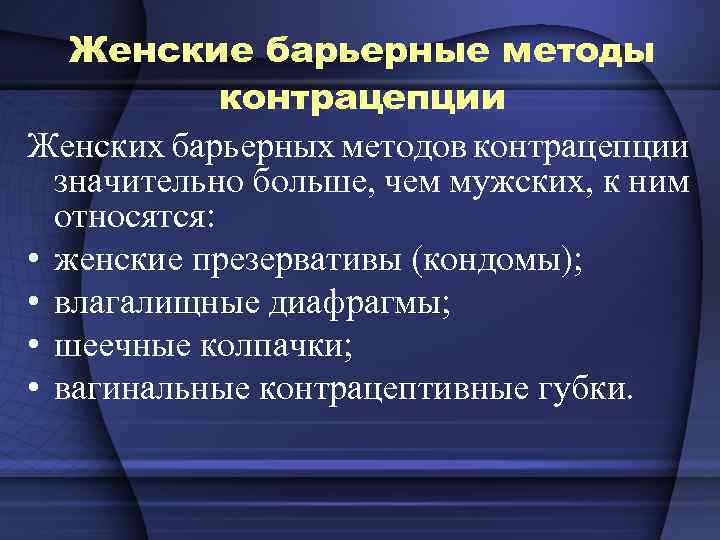 Женские барьерные методы контрацепции

Женских барьерных методов контрацепции значительно больше, чем мужских, к ним относятся:

• женские презервативы (кондомы);
• влагалищные диафрагмы;
• шеечные колпачки;
• вагинальные контрацептивные губки.